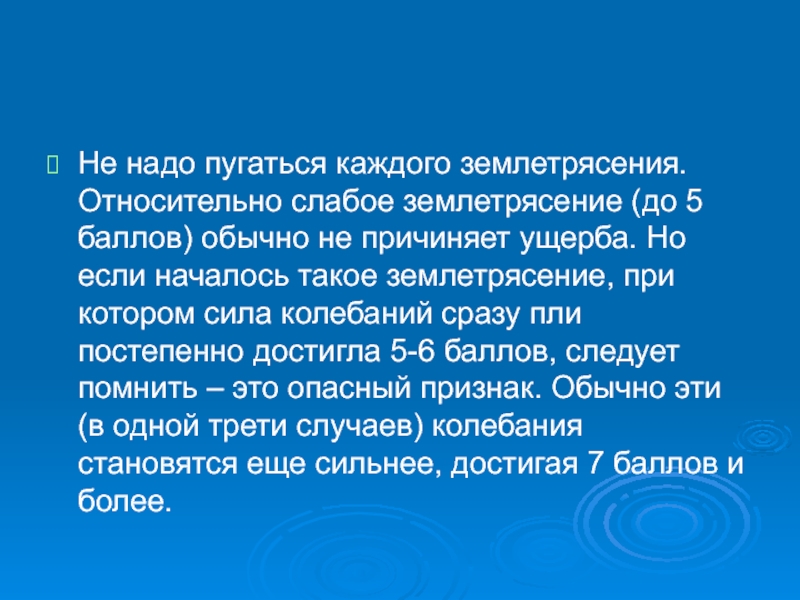 Не надо пугаться каждого землетрясения. Относительно слабое землетрясение (до 5 баллов) обычно не причиняет ущерба. Но если началось такое землетрясение, при котором сила колебаний сразу пли постепенно достигла 5-6 баллов, следует помнить – это опасный признак. Обычно эти (в одной трети случаев) колебания становятся еще сильнее, достигая 7 баллов и более.